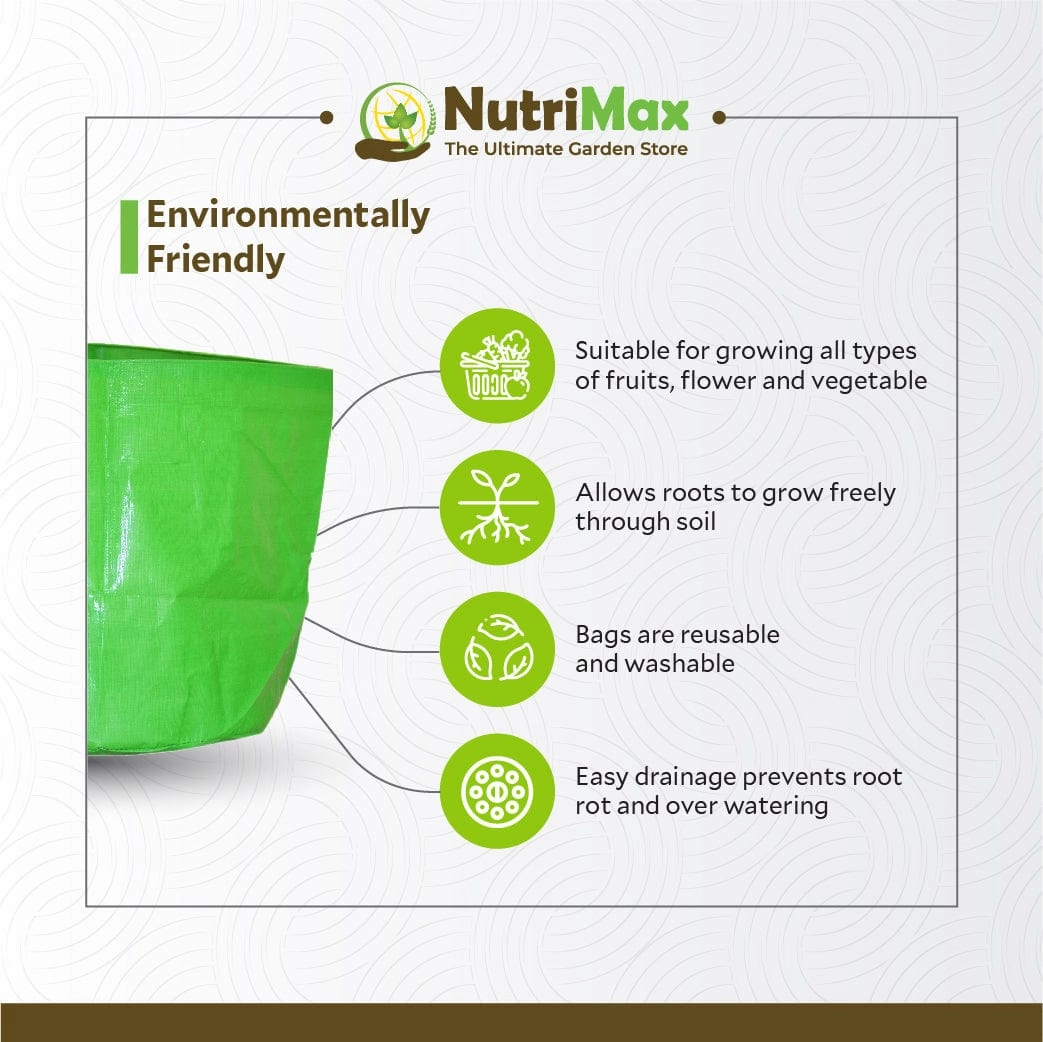 NutriMax
The Ultimate Garden Store

Environmentally Friendly

Suitable for growing all types of fruits, flower and vegetable

Allows roots to grow freely through soil

Bags are reusable and washable

Easy drainage prevents root rot and over watering